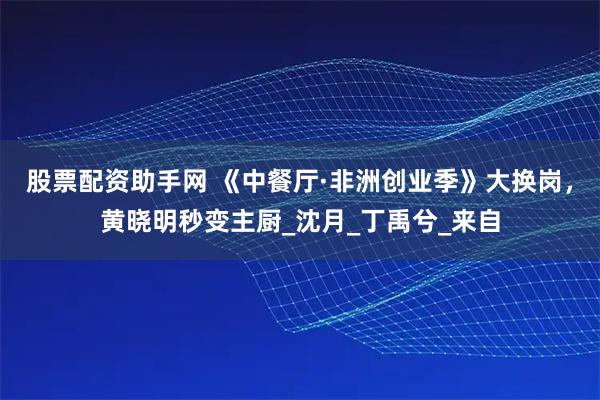 股票配资助手网 《中餐厅·非洲创业季》大换岗，黄晓明秒变主厨_沈月_丁禹兮_来自